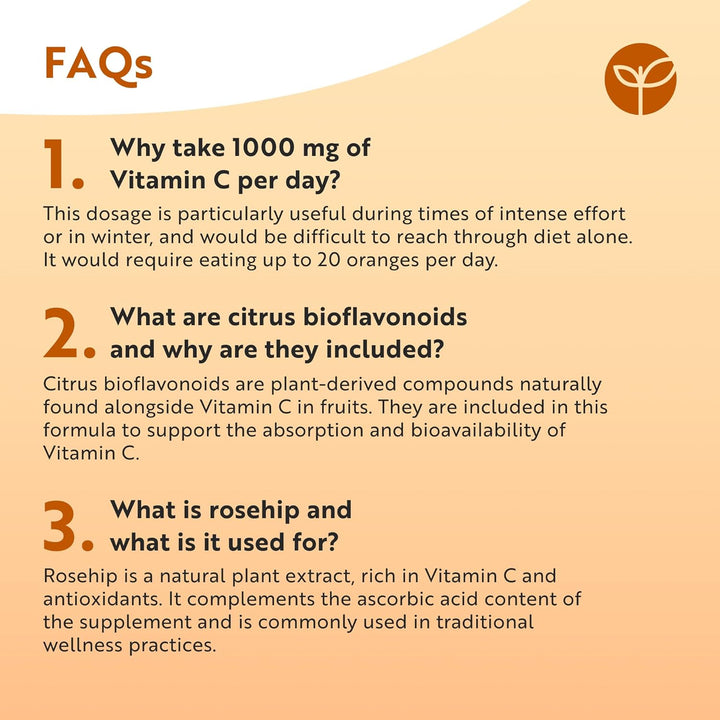 FAQs

1. Why take 1000 mg of Vitamin C per day?

This dosage is particularly useful during times of intense effort or in winter, and would be difficult to reach through diet alone. It would require eating up to 20 oranges per day.

2. What are citrus bioflavonoids and why are they included?

Citrus bioflavonoids are plant-derived compounds naturally found alongside Vitamin C in fruits. They are included in this formula to support the absorption and bioavailability of Vitamin C.

3. What is rosehip and what is it used for?

Rosehip is a natural plant extract, rich in Vitamin C and antioxidants. It complements the ascorbic acid content of the supplement and is commonly used in traditional wellness practices.